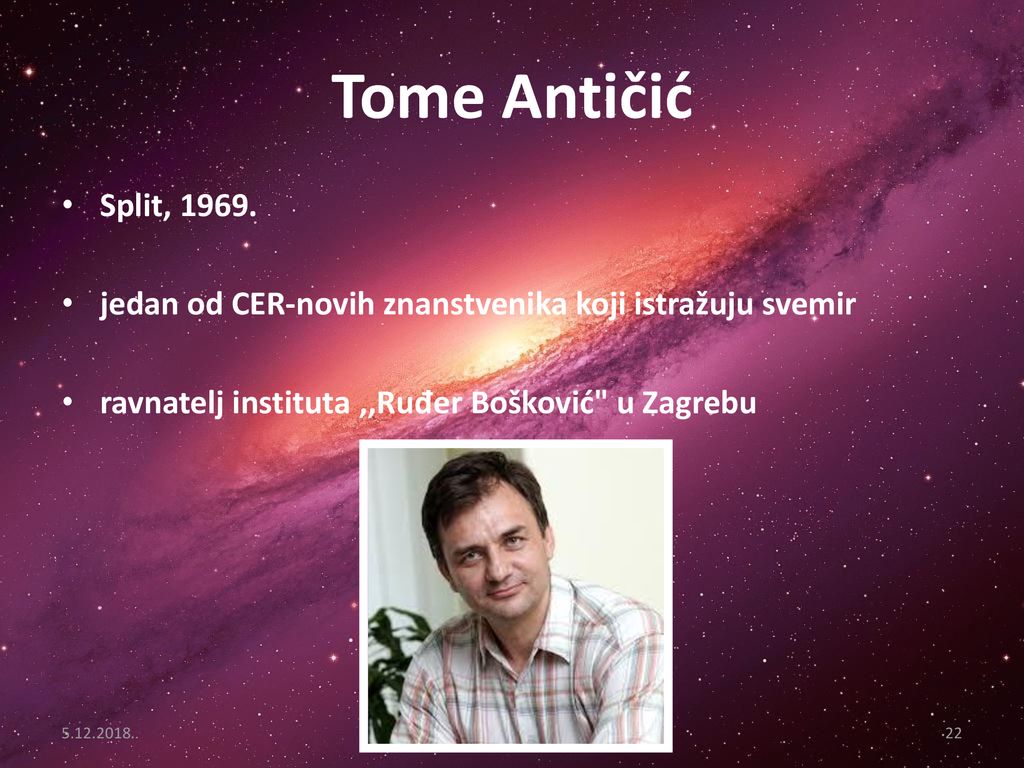 Tome Antičić

• Split, 1969.

• jedan od CER-novih znanstvenika koji istražuju svemir

• ravnatelj instituta ,,Ruđer Bošković" u Zagrebu

5.12.2018.

22